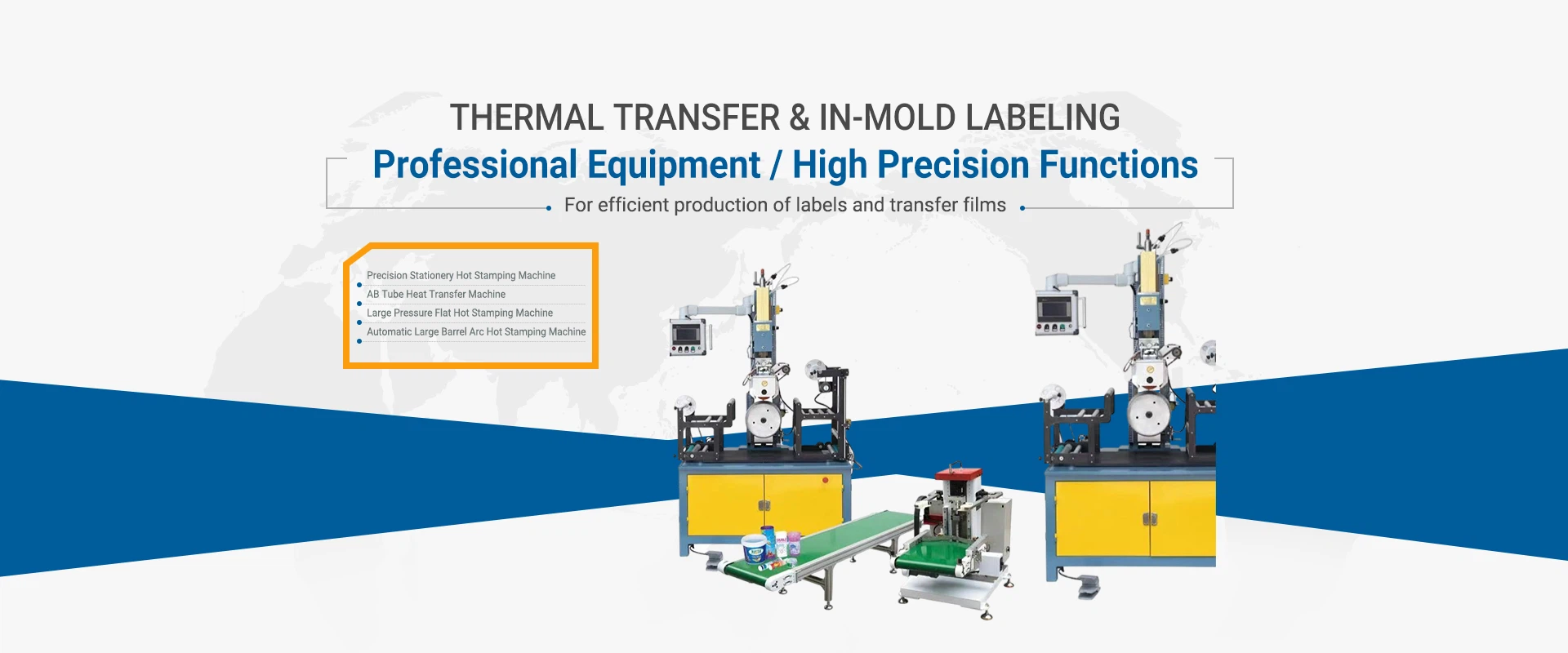 THERMAL TRANSFER & IN-MOLD LABELING

Professional Equipment / High Precision Functions

For efficient production of labels and transfer films

Precision Stationery Hot Stamping Machine
AB Tube Heat Transfer Machine
Large Pressure Flat Hot Stamping Machine
Automatic Large Barrel Arc Hot Stamping Machine